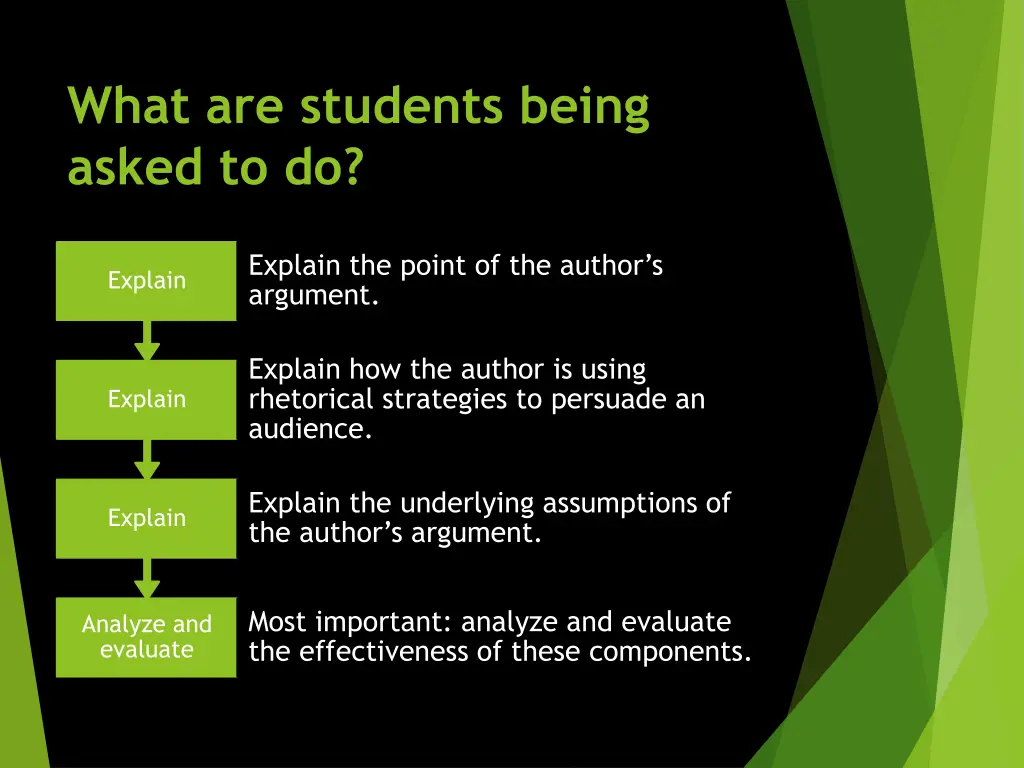 What are students being asked to do?

Explain

Explain the point of the author's argument.

Explain

Explain how the author is using rhetorical strategies to persuade an audience.

Explain

Explain the underlying assumptions of the author's argument.

Analyze and evaluate

Most important: analyze and evaluate the effectiveness of these components.